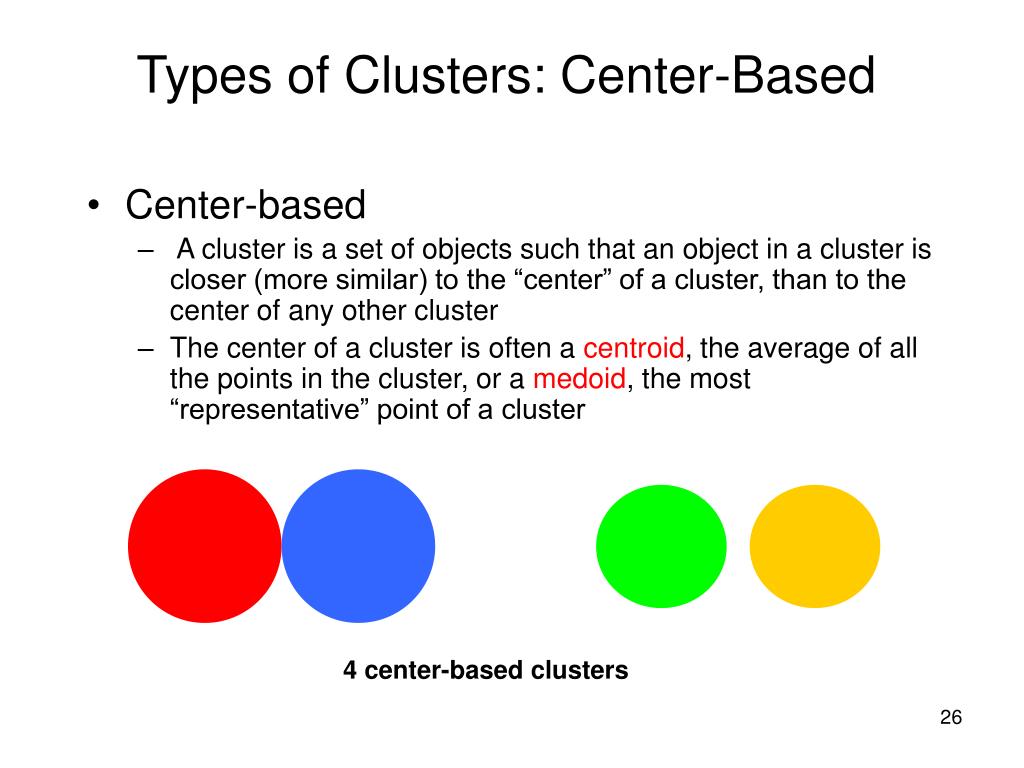 Types of Clusters: Center-Based

• Center-based
 – A cluster is a set of objects such that an object in a cluster is closer (more similar) to the “center” of a cluster, than to the center of any other cluster
 – The center of a cluster is often a centroid, the average of all the points in the cluster, or a medoid, the most “representative” point of a cluster

4 center-based clusters

26